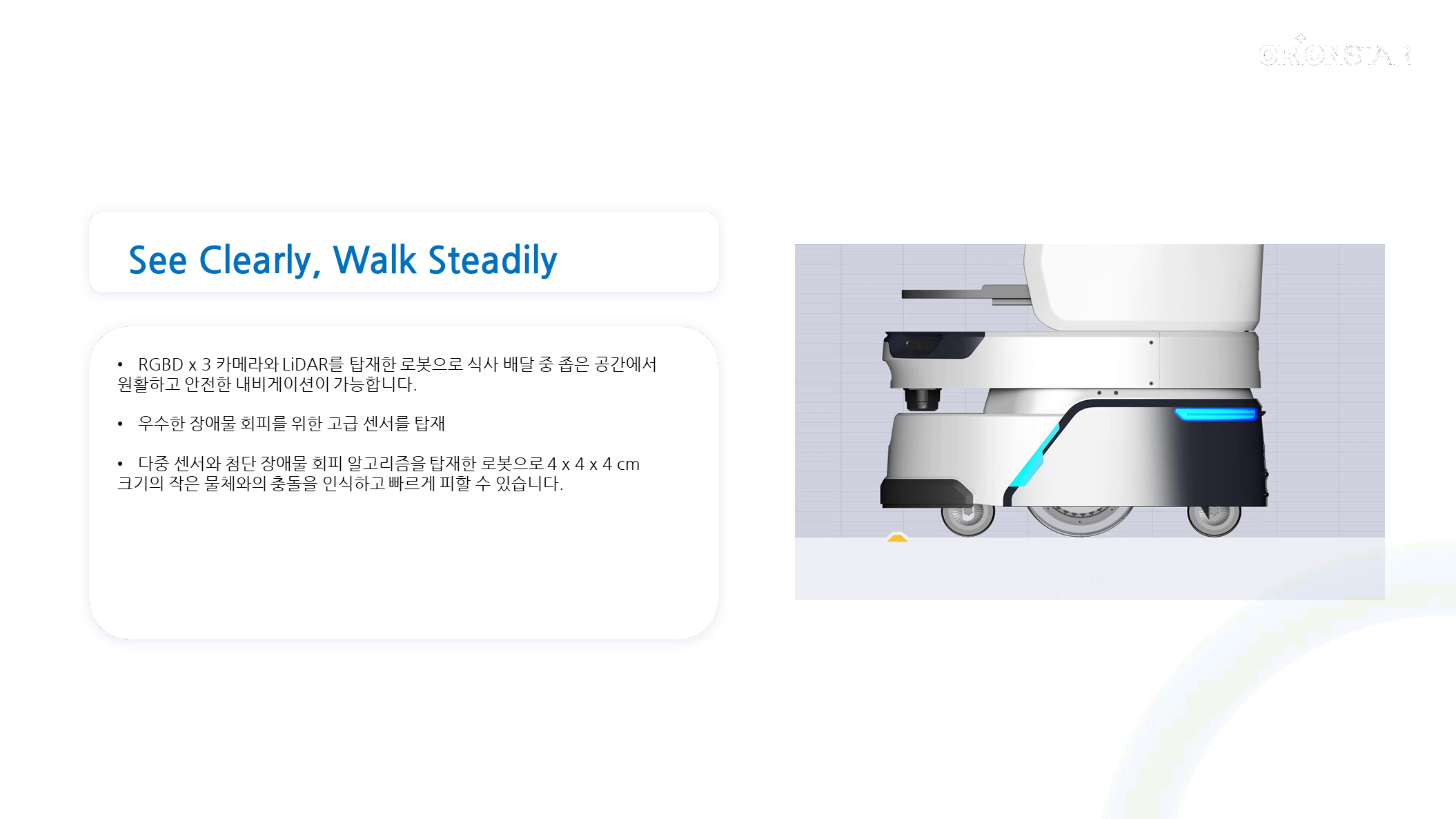 ORIONSTAR

See Clearly, Walk Steadily

• RGBD x 3 카메라와 LiDAR를 탑재한 로봇으로 식사 배달 중 좁은 공간에서 원활하고 안전한 내비게이션이 가능합니다.

• 우수한 장애물 회피를 위한 고급 센서를 탑재

• 다중 센서와 첨단 장애물 회피 알고리즘을 탑재한 로봇으로 4 x 4 x 4 cm 크기의 작은 물체와의 충돌을 인식하고 빠르게 피할 수 있습니다.